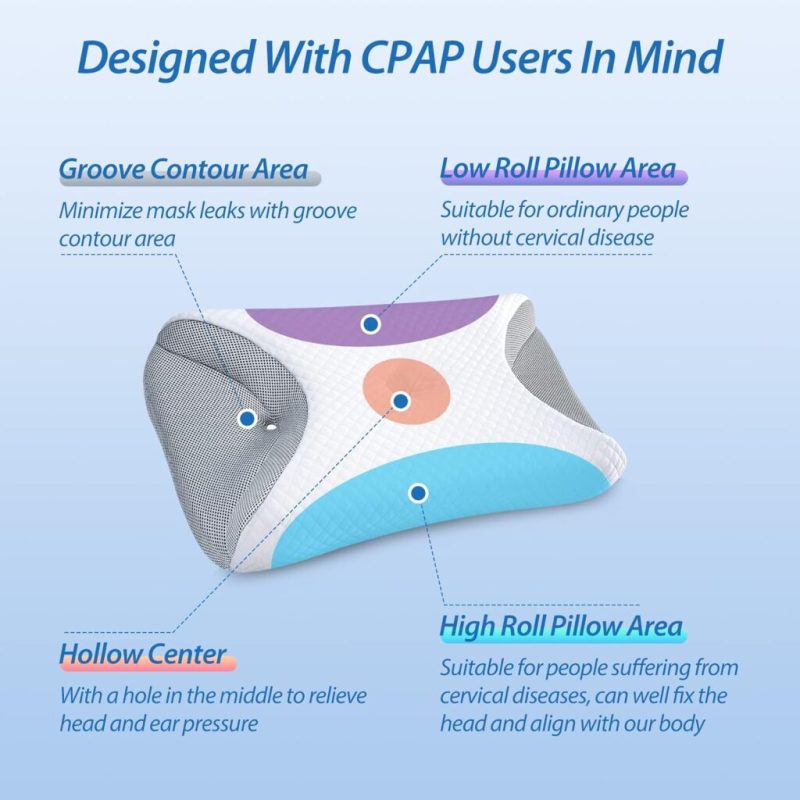 Designed With CPAP Users In Mind

Groove Contour Area

Minimize mask leaks with groove contour area

Low Roll Pillow Area

Suitable for ordinary people without cervical disease

Hollow Center

With a hole in the middle to relieve head and ear pressure

High Roll Pillow Area

Suitable for people suffering from cervical diseases, can well fix the head and align with our body